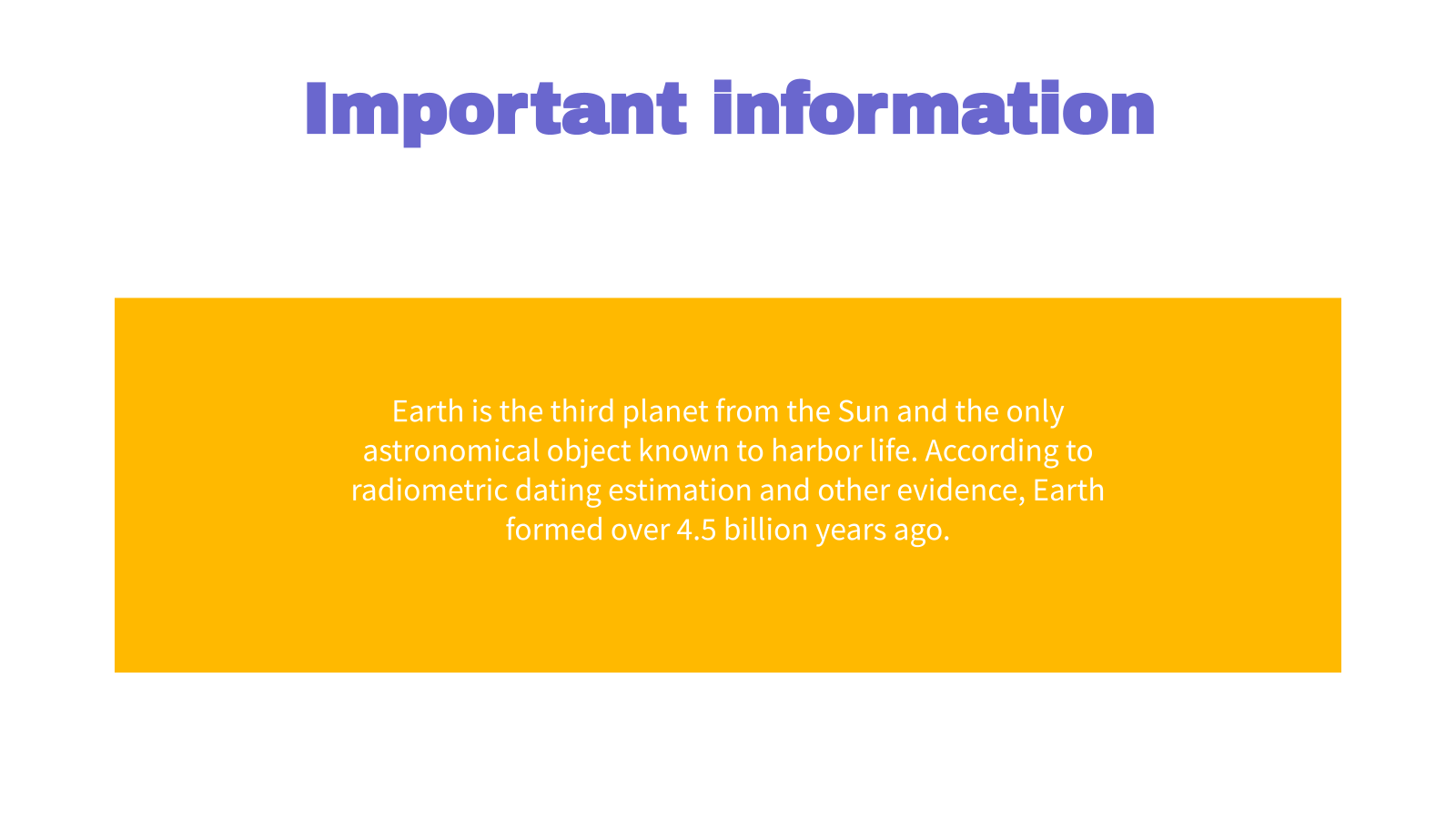 Important information

Earth is the third planet from the Sun and the only astronomical object known to harbor life. According to radiometric dating estimation and other evidence, Earth formed over 4.5 billion years ago.